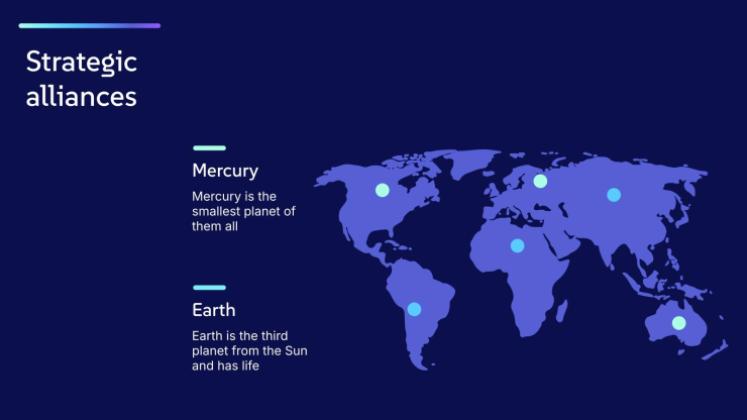 Strategic alliances

Mercury

Mercury is the smallest planet of them all

Earth

Earth is the third planet from the Sun and has life